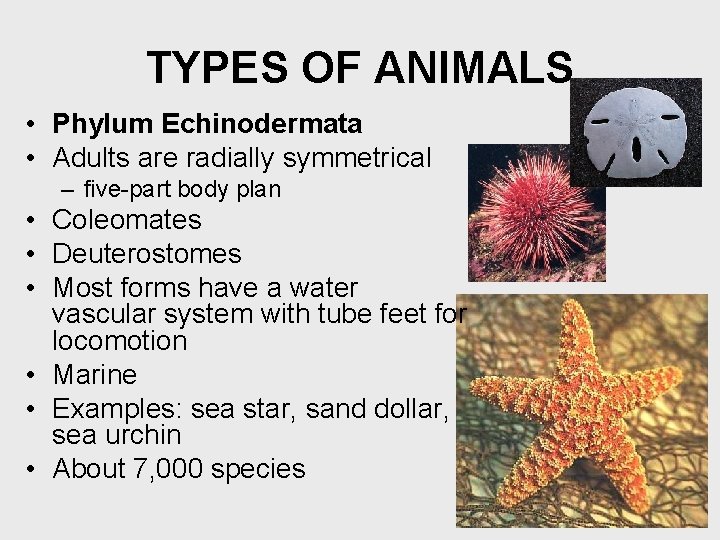 TYPES OF ANIMALS

• Phylum Echinodermata
• Adults are radially symmetrical
– five-part body plan
• Coleomates
• Deuterostomes
• Most forms have a water vascular system with tube feet for locomotion
• Marine
• Examples: sea star, sand dollar, sea urchin
• About 7,000 species